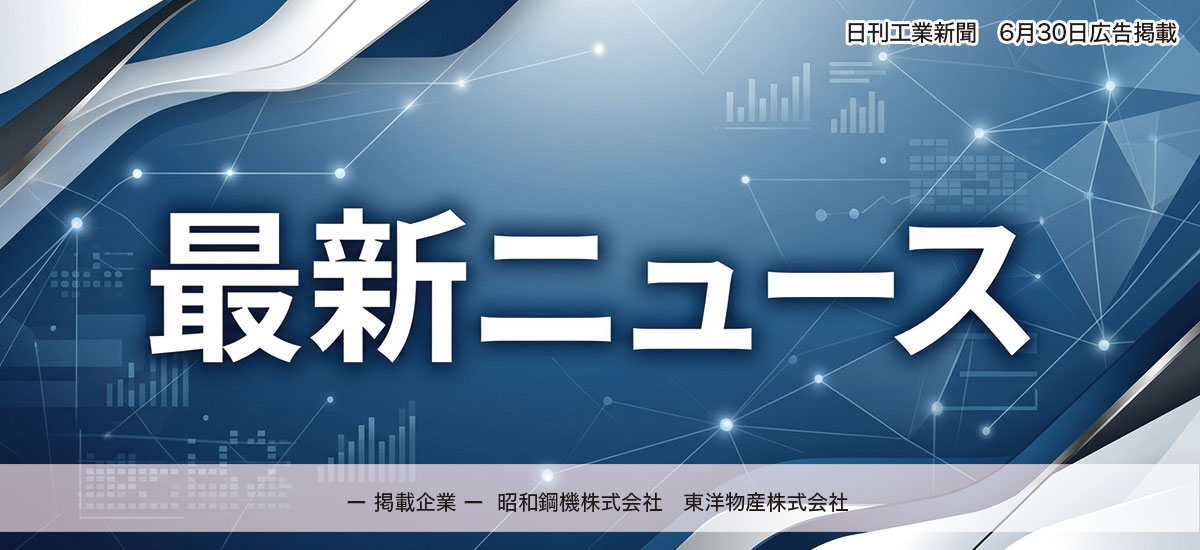 日刊工業新聞　6月30日広告掲載

最新ニュース

ー 掲載企業 ー　昭和鋼機株式会社　東洋物産株式会社